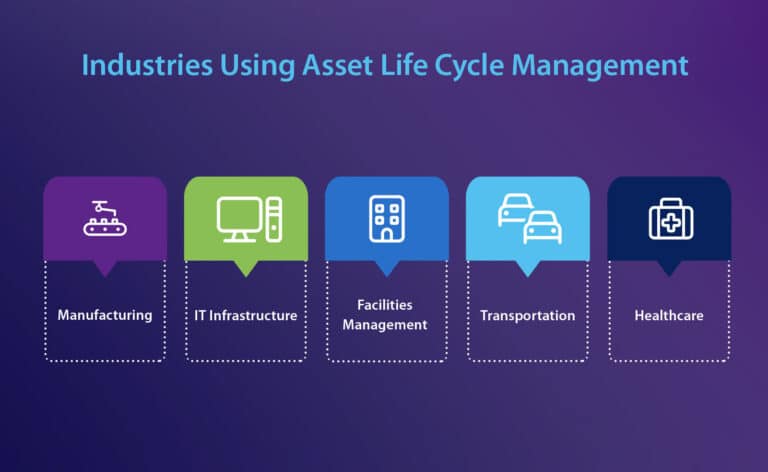 Industries Using Asset Life Cycle Management

Manufacturing

IT Infrastructure

Facilities Management

Transportation

Healthcare